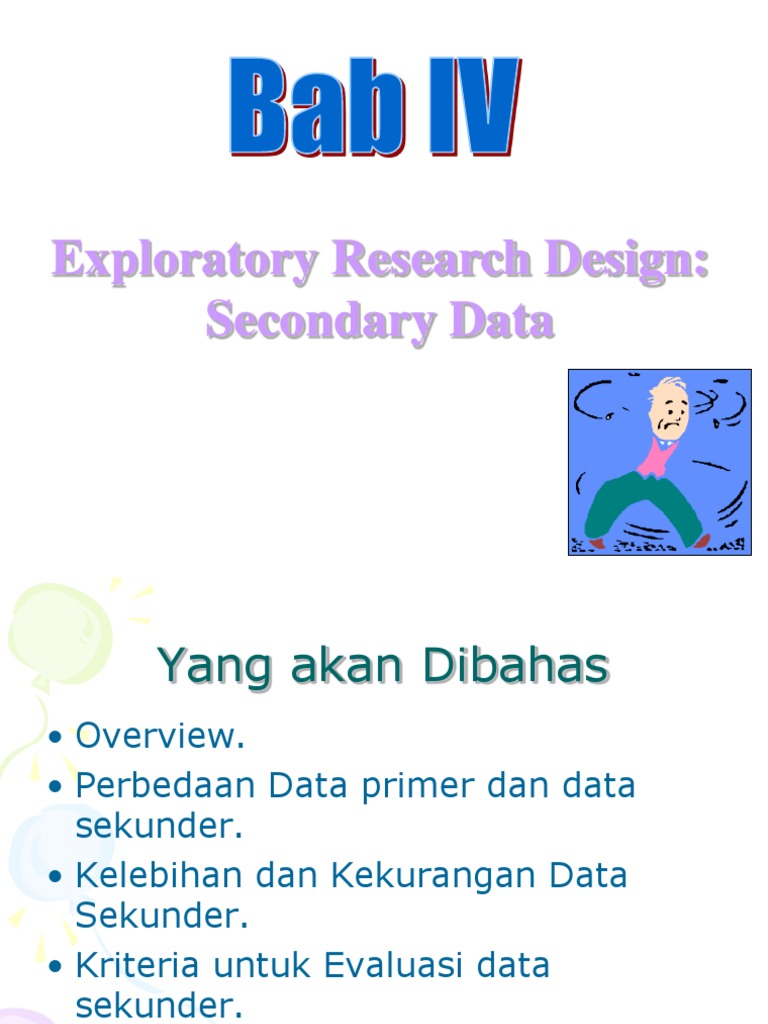 Bab IV

Exploratory Research Design: Secondary Data

Yang akan Dibahas

• Overview.
• Perbedaan Data primer dan data sekunder.
• Kelebihan dan Kekurangan Data Sekunder.
• Kriteria untuk Evaluasi data sekunder.